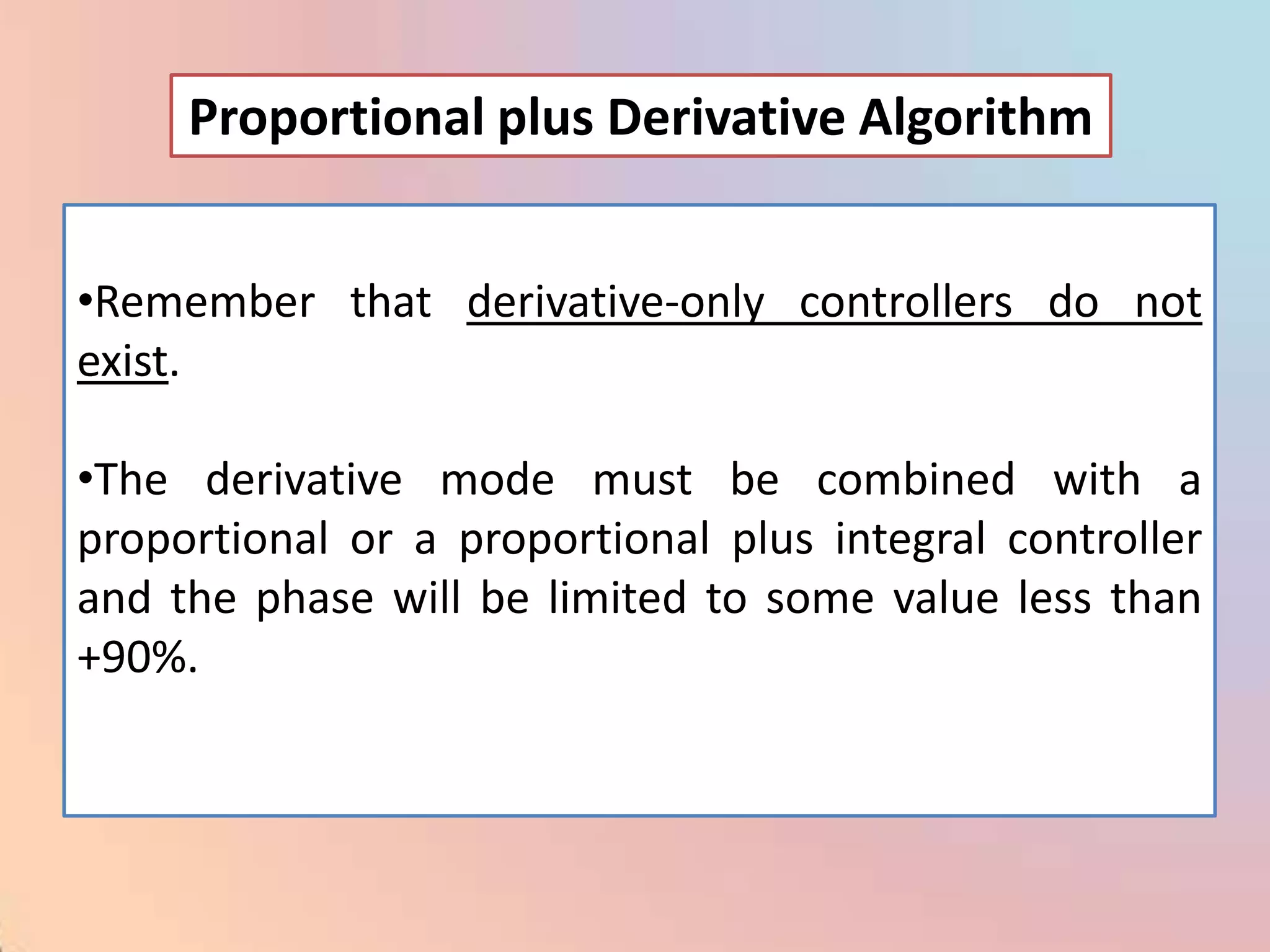 Proportional plus Derivative Algorithm

•Remember that derivative-only controllers do not exist.

•The derivative mode must be combined with a proportional or a proportional plus integral controller and the phase will be limited to some value less than +90%.